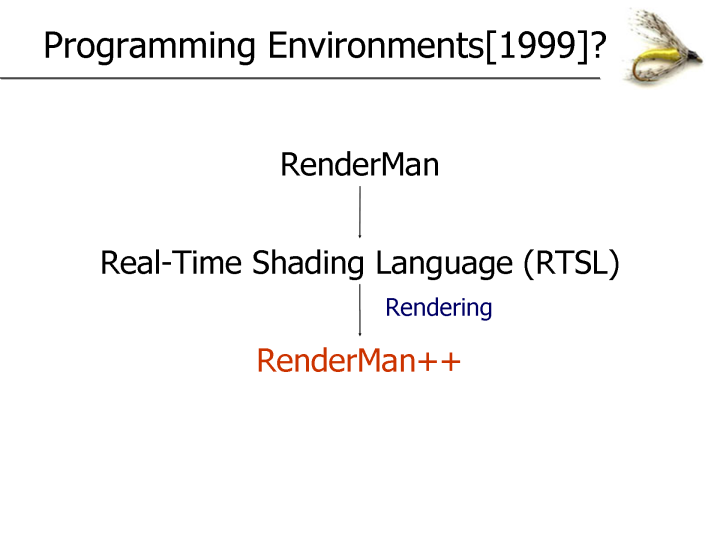 Programming Environments[1999]?

RenderMan

Real-Time Shading Language (RTSL)

Rendering

RenderMan++